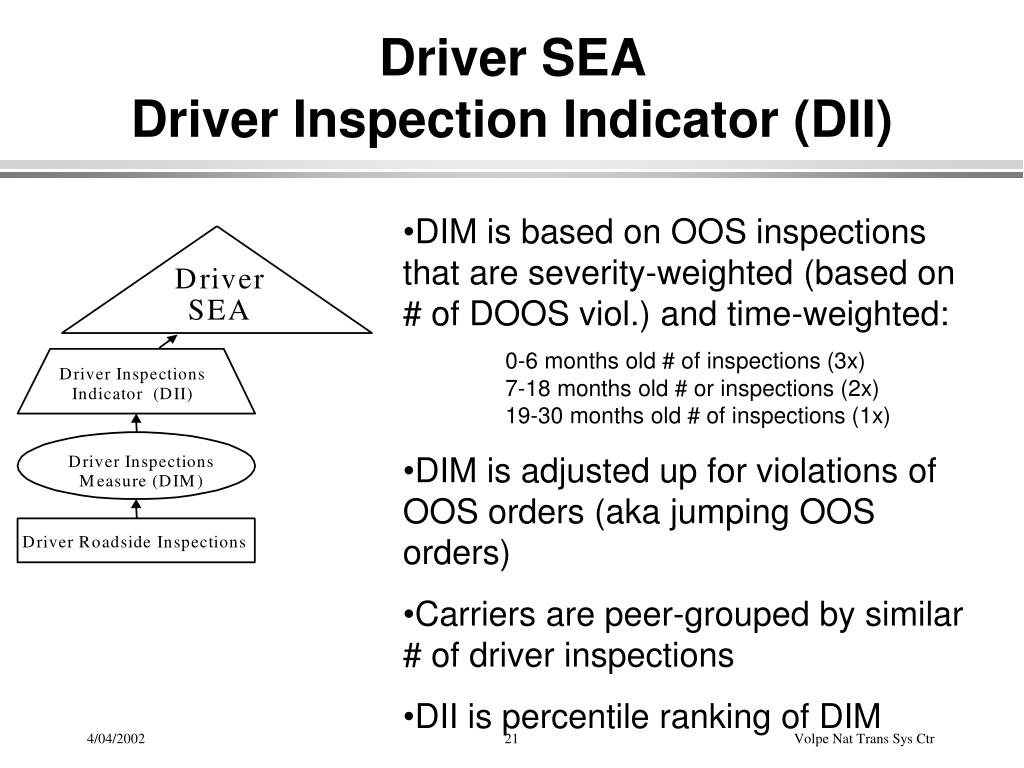 Driver SEA
Driver Inspection Indicator (DII)

Driver SEA

Driver Inspections Indicator (DII)

Driver Inspections Measure (DIM)

Driver Roadside Inspections

•DIM is based on OOS inspections that are severity-weighted (based on # of DOOS viol.) and time-weighted:

0-6 months old # of inspections (3x)
7-18 months old # or inspections (2x)
19-30 months old # of inspections (1x)

•DIM is adjusted up for violations of OOS orders (aka jumping OOS orders)

•Carriers are peer-grouped by similar # of driver inspections

•DII is percentile ranking of DIM

4/04/2002

21

Volpe Nat Trans Sys Ctr